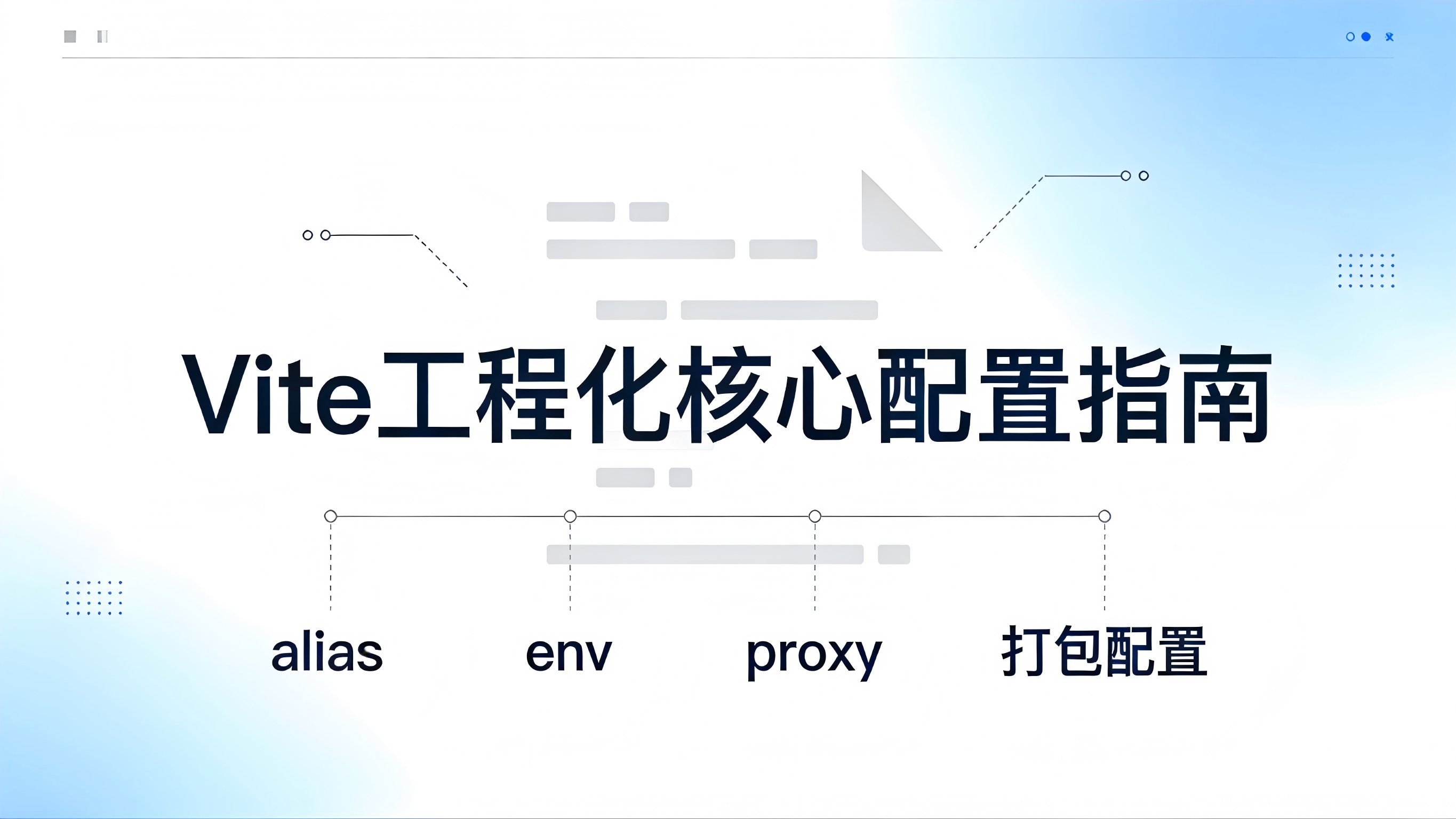 Vite工程化核心配置指南

alias

env

proxy

打包配置